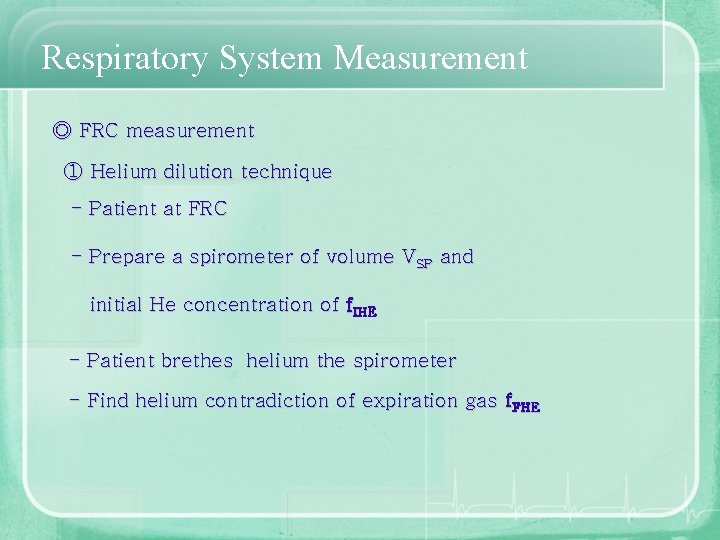 Respiratory System Measurement

◎ FRC measurement

① Helium dilution technique

- Patient at FRC

- Prepare a spirometer of volume $V_{SP}$ and initial He concentration of $f_{IHE}$

- Patient brethes helium the spirometer

- Find helium contradiction of expiration gas $f_{FHE}$